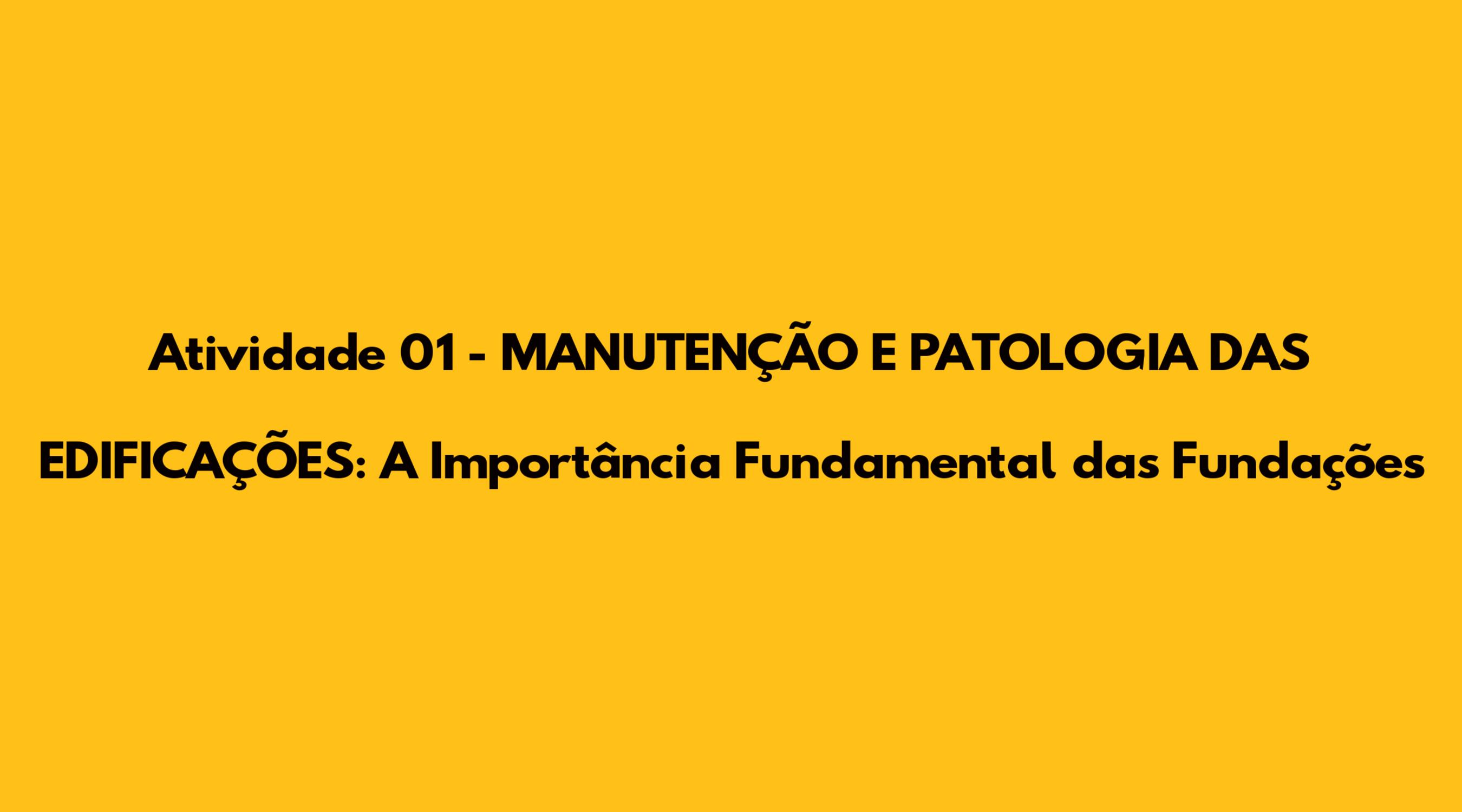 Atividade 01 - MANUTENÇÃO E PATOLOGIA DAS EDIFICAÇÕES: A Importância Fundamental das Fundações